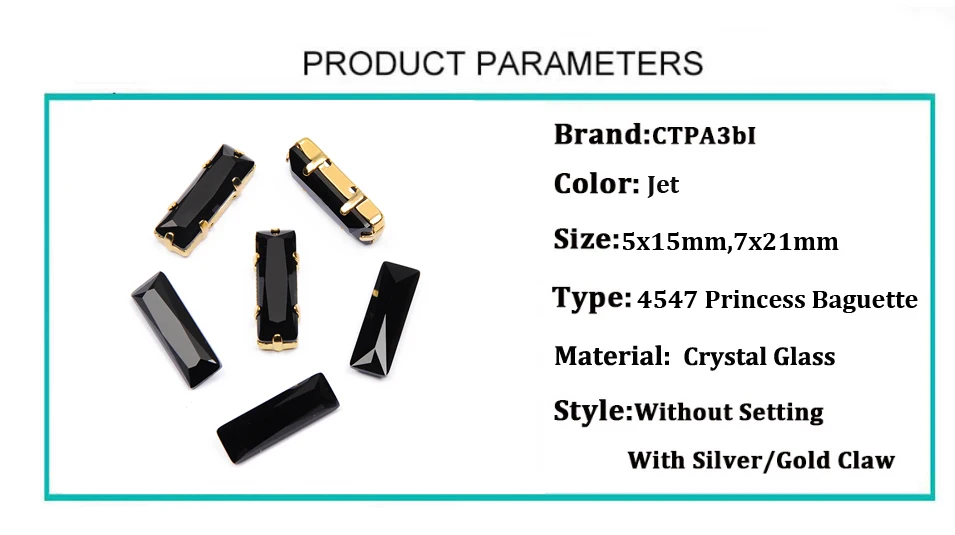 PRODUCT PARAMETERS

Brand:CTPA3bI

Color: Jet

Size:5x15mm,7x21mm

Type: 4547 Princess Baguette

Material: Crystal Glass

Style:Without Setting

With Silver/Gold Claw